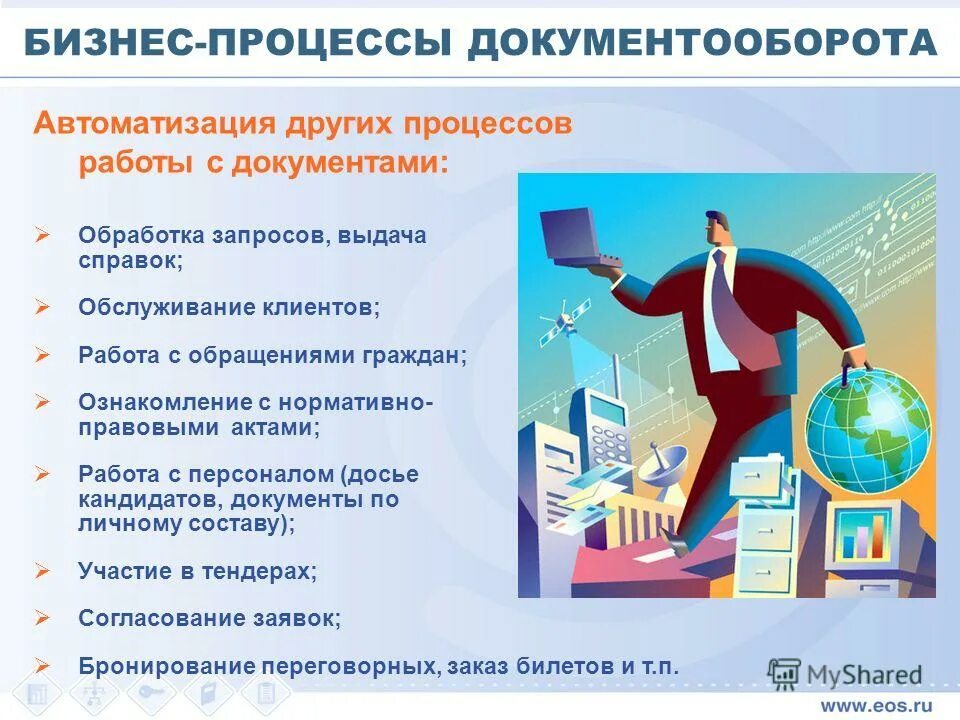 БИЗНЕС-ПРОЦЕССЫ ДОКУМЕНТООБОРОТА

Автоматизация других процессов работы с документами:

➢ Обработка запросов, выдача справок;

➢ Обслуживание клиентов;

➢ Работа с обращениями граждан;

➢ Ознакомление с нормативно-правовыми актами;

➢ Работа с персоналом (досье кандидатов, документы по личному составу);

➢ Участие в тендерах;

➢ Согласование заявок;

➢ Бронирование переговорных, заказ билетов и т.п.

MyShared

www.eos.ru